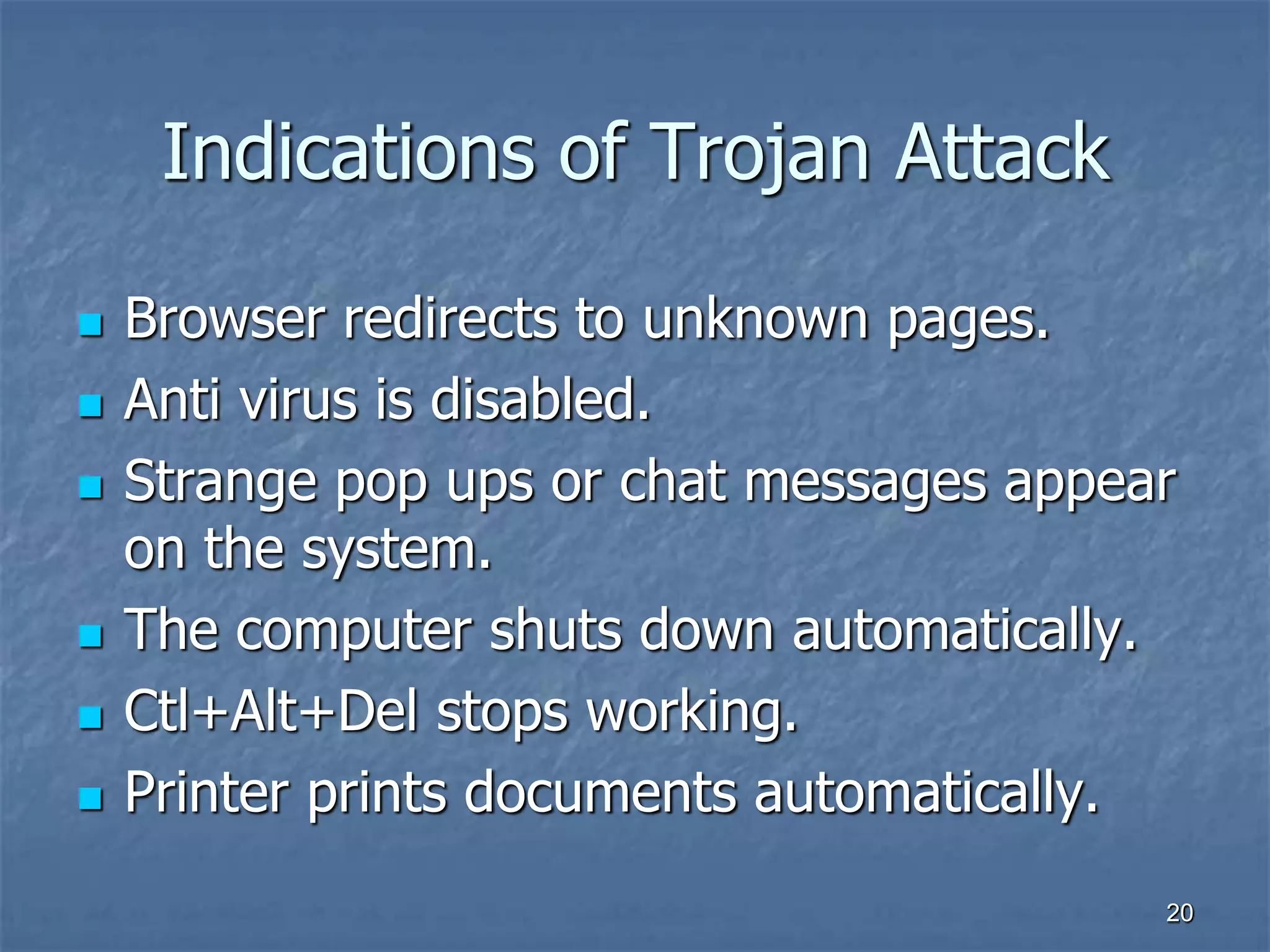 Indications of Trojan Attack

- Browser redirects to unknown pages.
- Anti virus is disabled.
- Strange pop ups or chat messages appear on the system.
- The computer shuts down automatically.
- Ctl+Alt+Del stops working.
- Printer prints documents automatically.

20